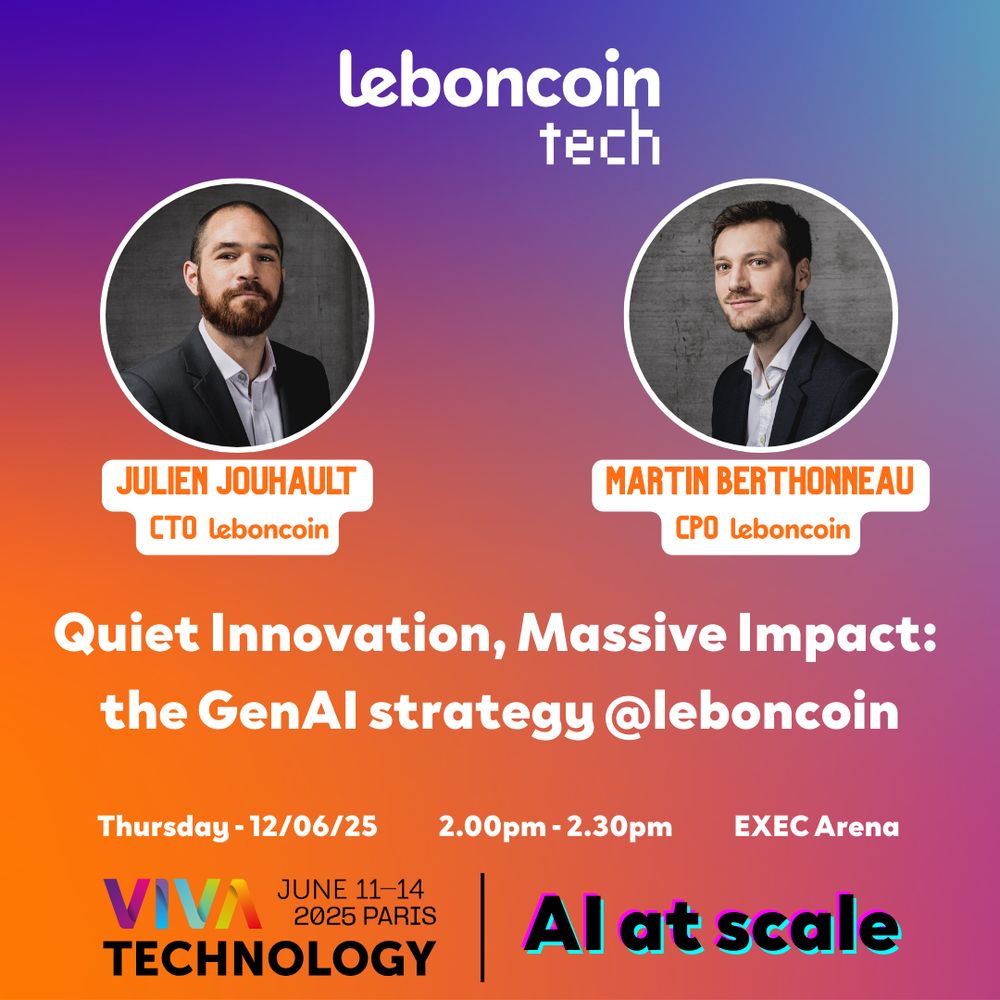 leboncoin
tech

JULIEN JOUHAULT
CTO leboncoin

MARTIN BERTHONNEAU
CPO leboncoin

Quiet Innovation, Massive Impact: the GenAI strategy @leboncoin

Thursday - 12/06/25 2.00pm - 2.30pm EXEC Arena

VIVA TECHNOLOGY JUNE 11–14 2025 PARIS

AI at scale